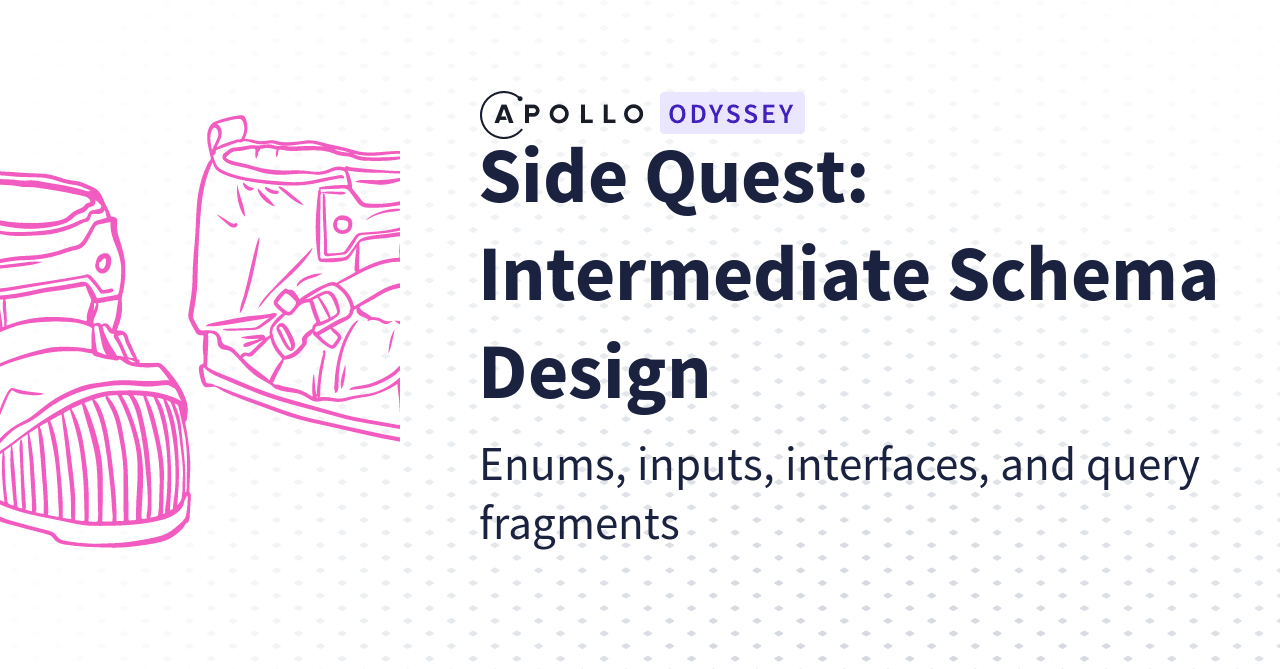 APOLLO ODYSSEY

Side Quest: Intermediate Schema Design

Enums, inputs, interfaces, and query fragments